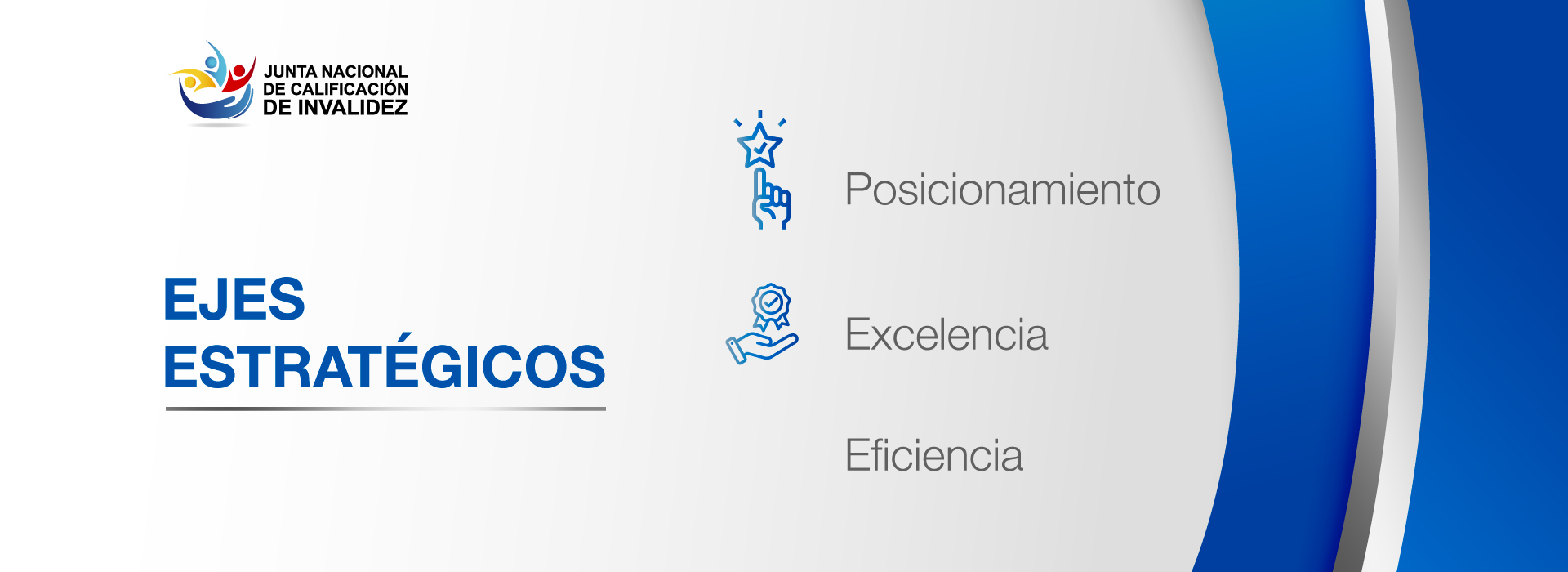 JUNTA NACIONAL
DE CALIFICACIÓN
DE INVALIDEZ

EJES
ESTRATÉGICOS

Posicionamiento

Excelencia

Eficiencia